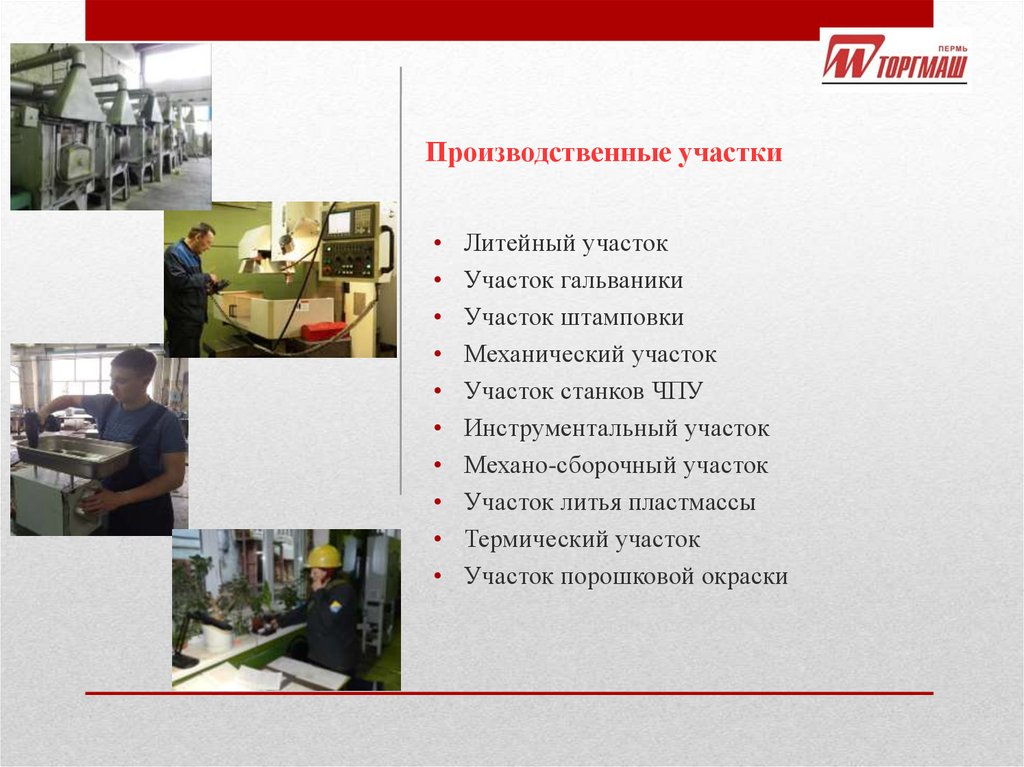 ПЕРМЬ
ТОРГМАШ

Производственные участки

• Литейный участок
• Участок гальваники
• Участок штамповки
• Механический участок
• Участок станков ЧПУ
• Инструментальный участок
• Механо-сборочный участок
• Участок литья пластмассы
• Термический участок
• Участок порошковой окраски